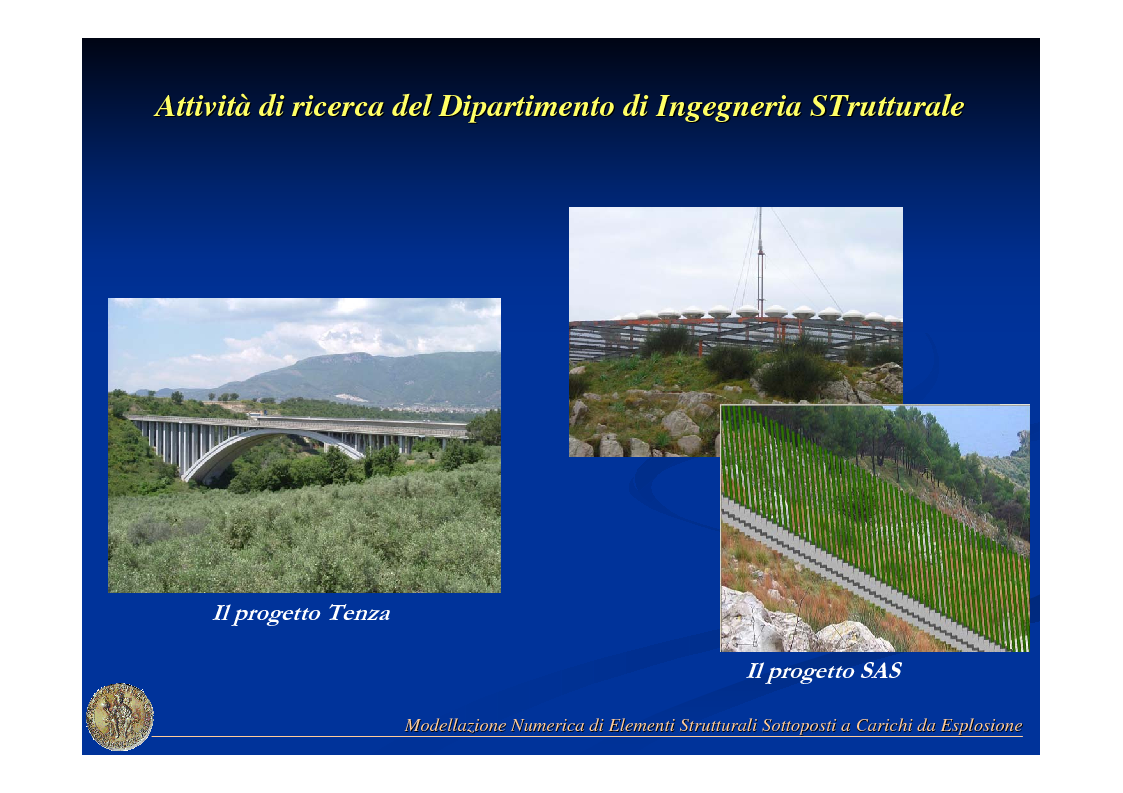 Attività di ricerca del Dipartimento di Ingegneria STrutturale

Il progetto Tenza

Il progetto SAS

Modellazione Numerica di Elementi Strutturali Sottoposti a Carichi da Esplosione